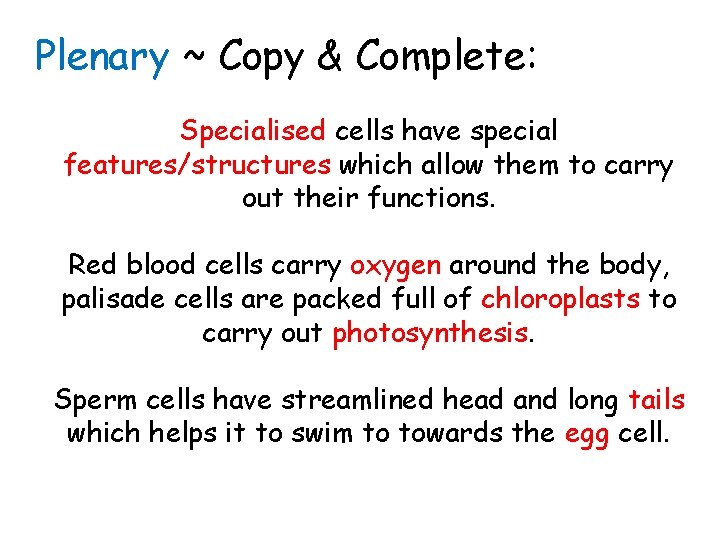 Plenary ~ Copy & Complete:

Specialised cells have special features/structures which allow them to carry out their functions.

Red blood cells carry oxygen around the body, palisade cells are packed full of chloroplasts to carry out photosynthesis.

Sperm cells have streamlined head and long tails which helps it to swim to towards the egg cell.